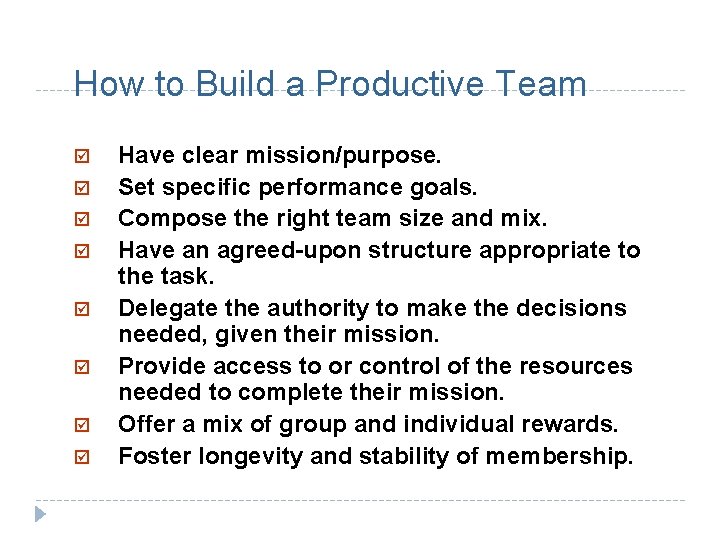 How to Build a Productive Team

☑ Have clear mission/purpose.
☑ Set specific performance goals.
☑ Compose the right team size and mix.
☑ Have an agreed-upon structure appropriate to the task.
☑ Delegate the authority to make the decisions needed, given their mission.
☑ Provide access to or control of the resources needed to complete their mission.
☑ Offer a mix of group and individual rewards.
☑ Foster longevity and stability of membership.